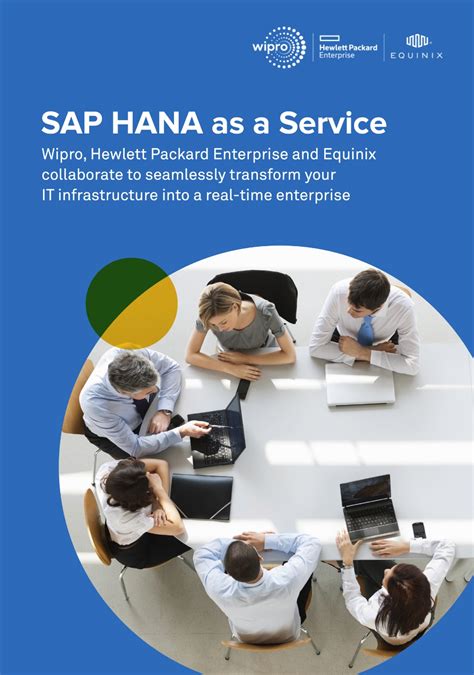 wipro

Hewlett Packard Enterprise

EQUINIX

SAP HANA as a Service

Wipro, Hewlett Packard Enterprise and Equinix collaborate to seamlessly transform your IT infrastructure into a real-time enterprise